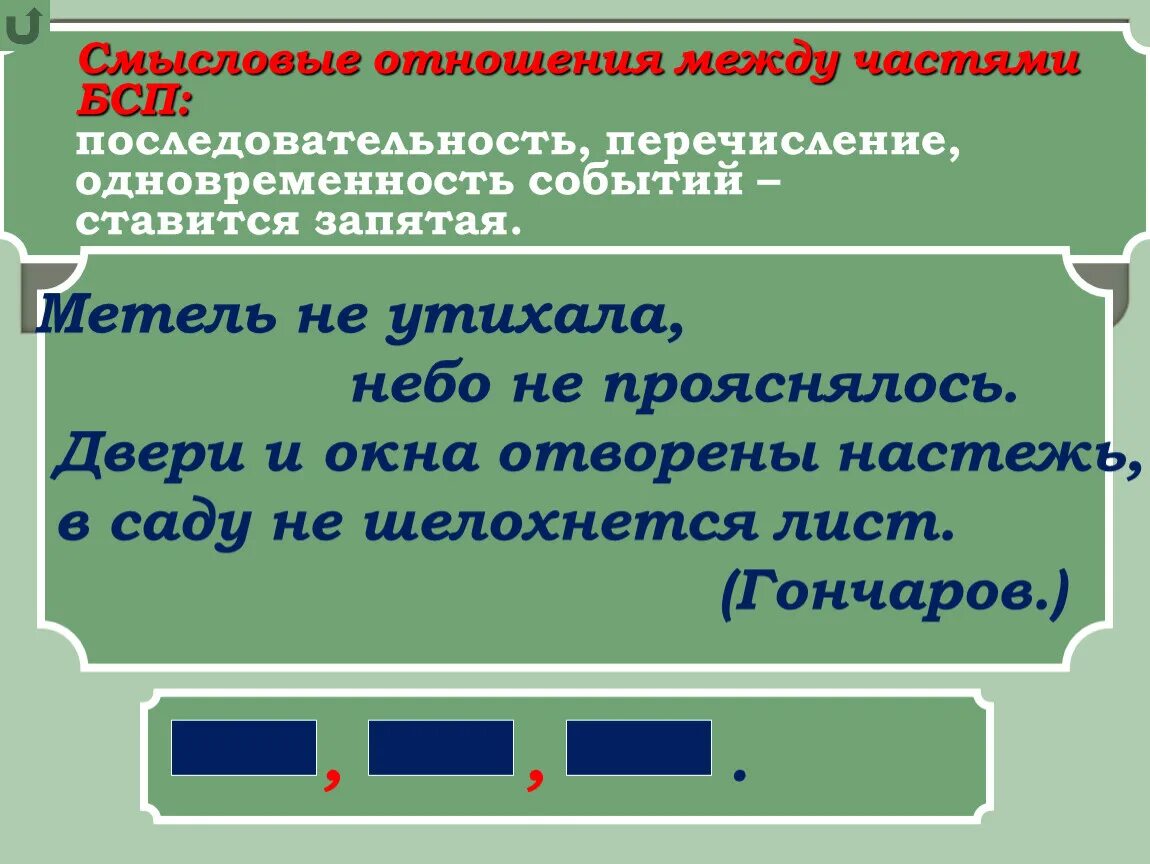 Смысловые отношения между частями БСП:
последовательность, перечисление, одновременность событий – ставится запятая.

Метель не утихала,
небо не прояснялось.
Двери и окна отворены настежь,
в саду не шелохнется лист.
(Гончаров.)

, , .